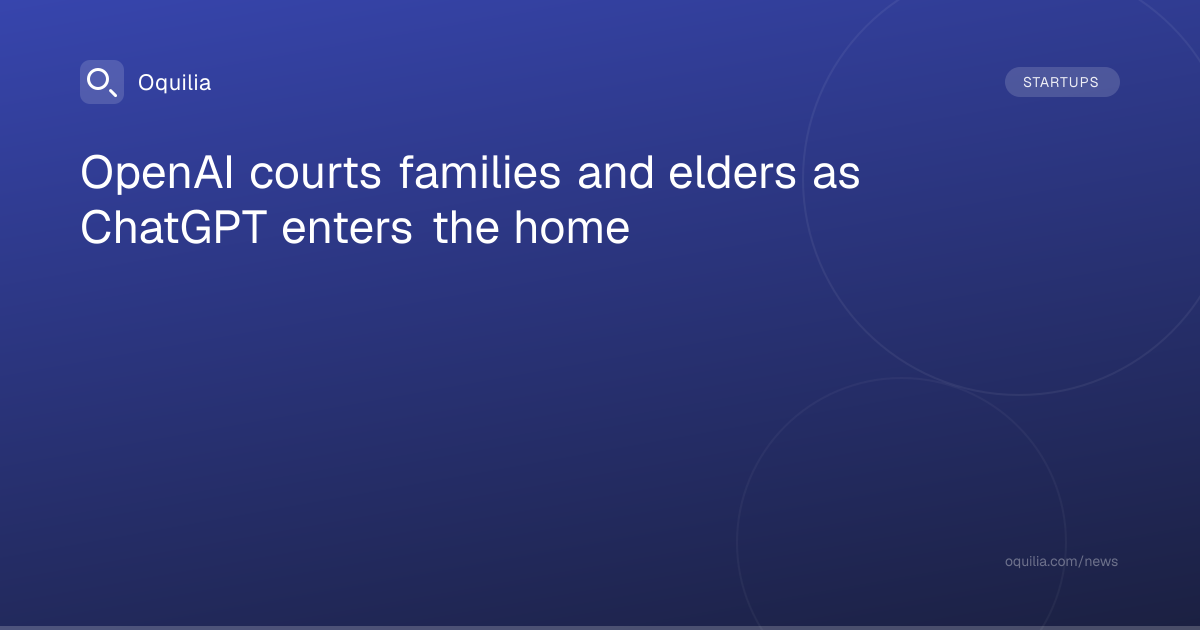 Oquilia

STARTUPS

OpenAI courts families and elders as ChatGPT enters the home

oquilia.com/news